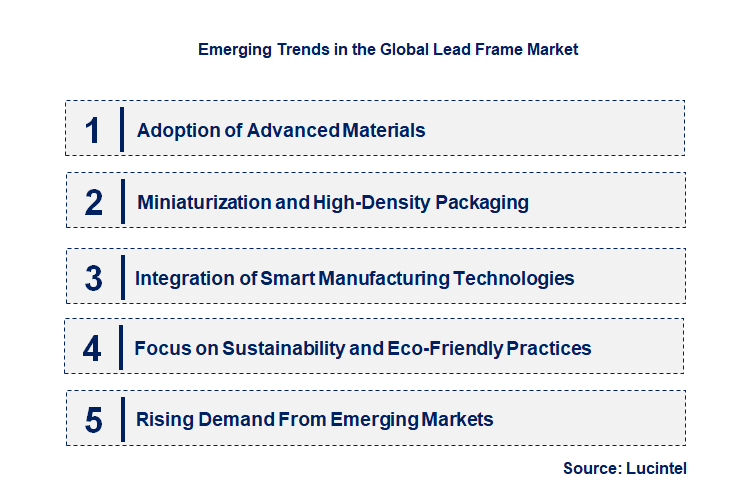 Emerging Trends in the Global Lead Frame Market

1 Adoption of Advanced Materials

2 Miniaturization and High-Density Packaging

3 Integration of Smart Manufacturing Technologies

4 Focus on Sustainability and Eco-Friendly Practices

5 Rising Demand From Emerging Markets

Source: Lucintel